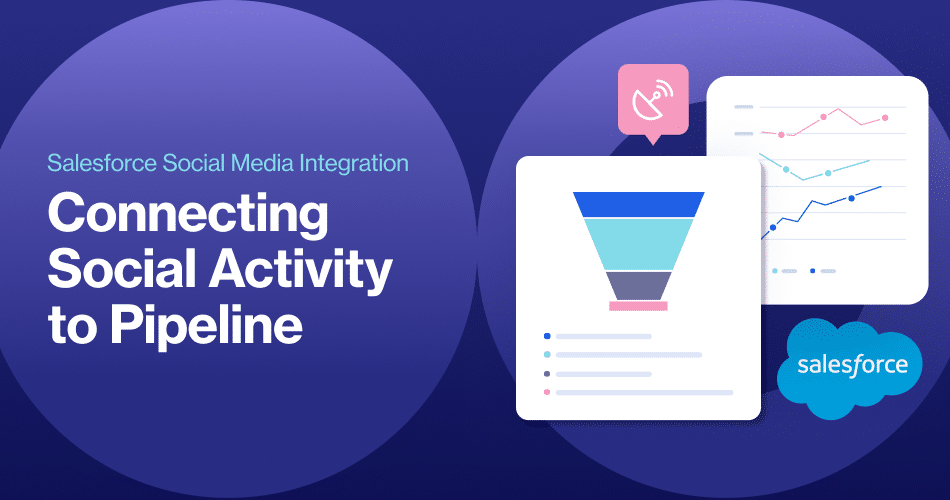 Salesforce Social Media Integration

Connecting Social Activity to Pipeline

salesforce